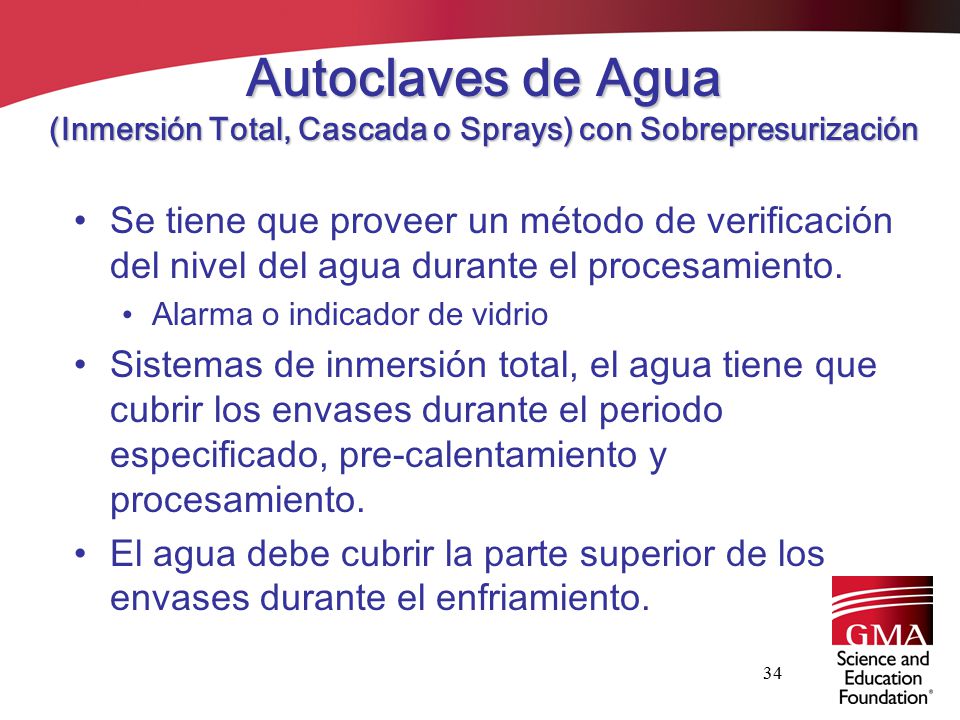 Autoclaves de Agua
(Inmersión Total, Cascada o Sprays) con Sobrepresurización

• Se tiene que proveer un método de verificación del nivel del agua durante el procesamiento.
  • Alarma o indicador de vidrio
• Sistemas de inmersión total, el agua tiene que cubrir los envases durante el periodo especificado, pre-calentamiento y procesamiento.
• El agua debe cubrir la parte superior de los envases durante el enfriamiento.

34

GMA
Science and Education Foundation®